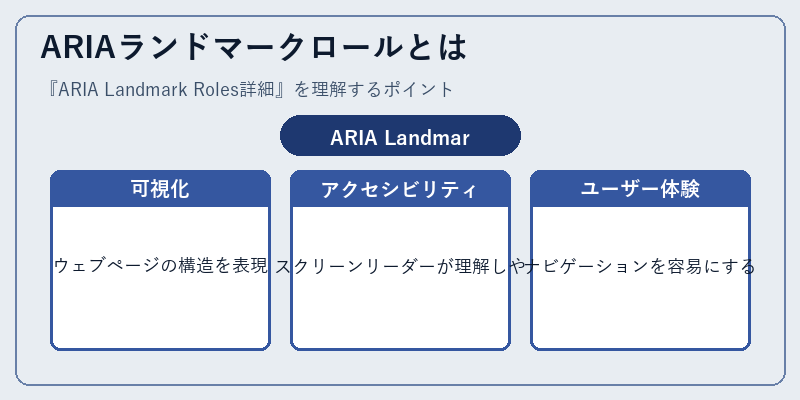 ARIAランドマークロールとは

『ARIA Landmark Roles詳細』を理解するポイント

ARIA Landmar

可視化

ウェブページの構造を表現

アクセシビリティ

スクリーンリーダーが理解しや

ユーザー体験

ナビゲーションを容易にする